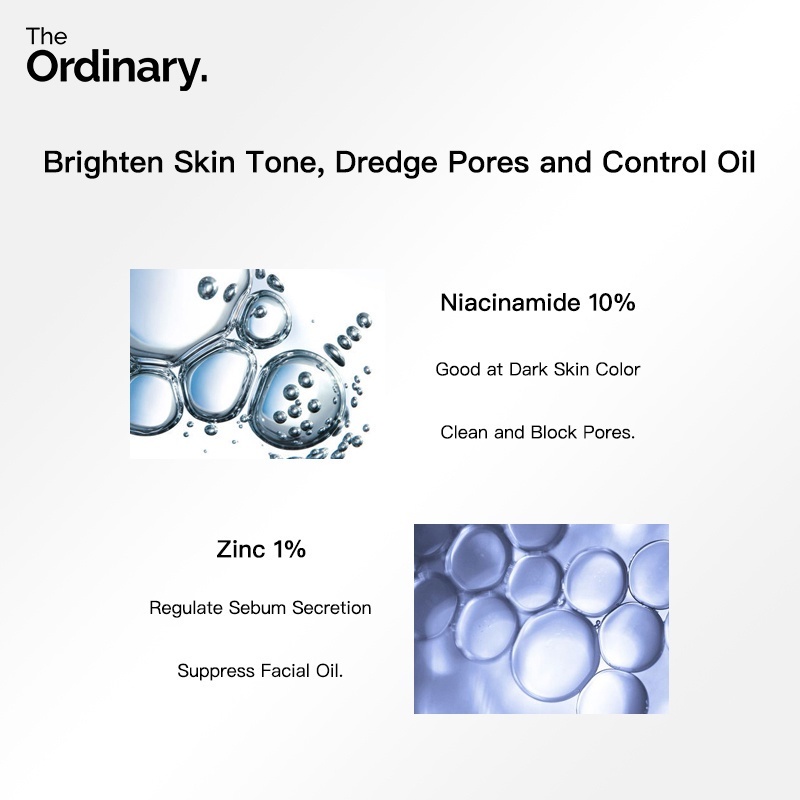 The Ordinary.

Brighten Skin Tone, Dredge Pores and Control Oil

Niacinamide 10%

Good at Dark Skin Color

Clean and Block Pores.

Zinc 1%

Regulate Sebum Secretion

Suppress Facial Oil.